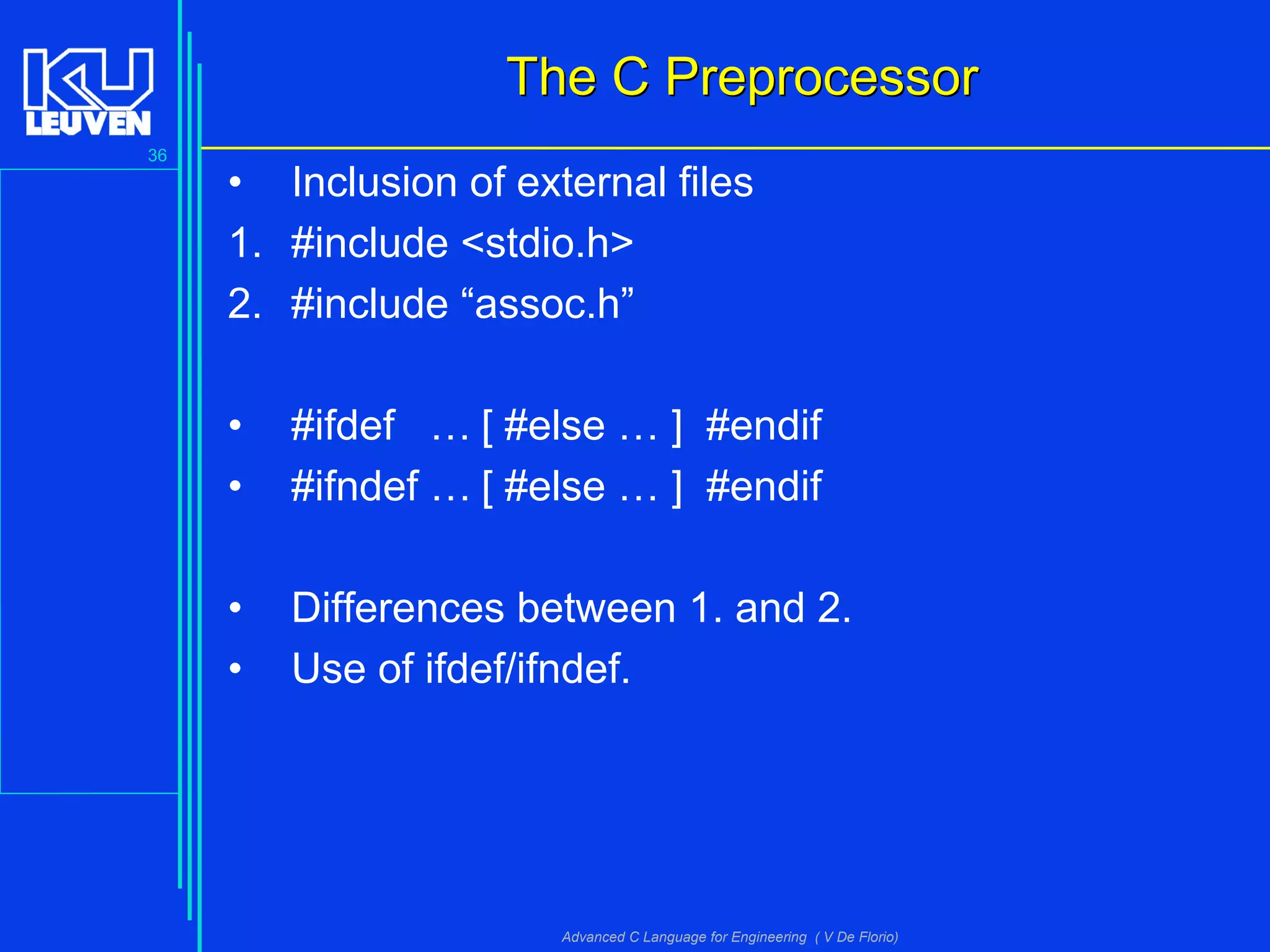 KU LEUVEN

36

The C Preprocessor

• Inclusion of external files
1. #include <stdio.h>
2. #include “assoc.h”

• #ifdef … [ #else … ] #endif
• #ifndef … [ #else … ] #endif

• Differences between 1. and 2.
• Use of ifdef/ifndef.

Advanced C Language for Engineering ( V De Florio)